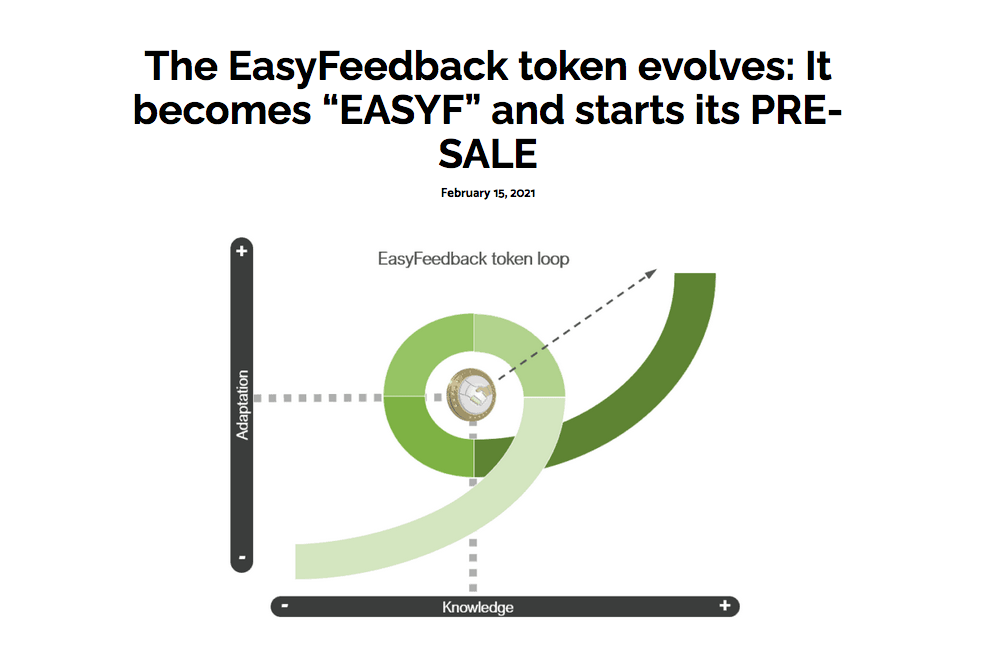 The EasyFeedback token evolves: It becomes “EASYF” and starts its PRE-SALE

February 15, 2021

EasyFeedback token loop

+
Adaptation
-

-
Knowledge
+